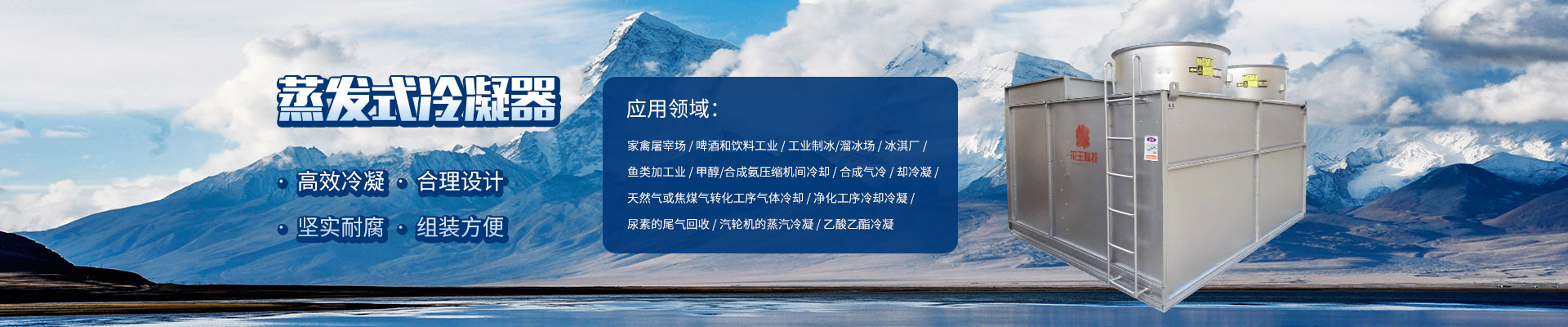 蒸发式冷凝器

· 高效冷凝 · 合理设计

· 坚实耐腐 · 组装方便

应用领域：

家禽屠宰场 / 啤酒和饮料工业 / 工业制冰/溜冰场 / 冰淇厂 /

鱼类加工业 / 甲醇/合成氨压缩机间冷却 / 合成气冷 / 却冷凝 /

天然气或焦煤气转化工序气体冷却 / 净化工序冷却冷凝 /

尿素的尾气回收 / 汽轮机的蒸汽冷凝 / 乙酸乙酯冷凝

花王制冷